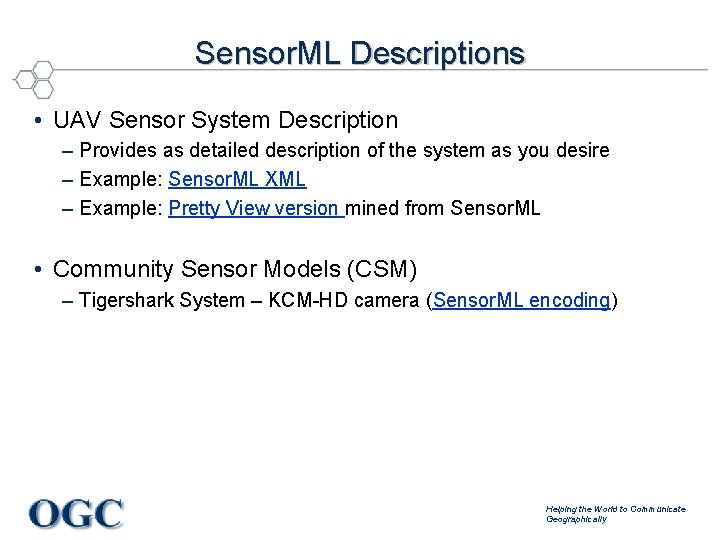 SensorML Descriptions

• UAV Sensor System Description
– Provides as detailed description of the system as you desire
– Example: SensorML XML
– Example: Pretty View version mined from SensorML

• Community Sensor Models (CSM)
– Tigershark System – KCM-HD camera (SensorML encoding)

OGC

Helping the World to Communicate Geographically